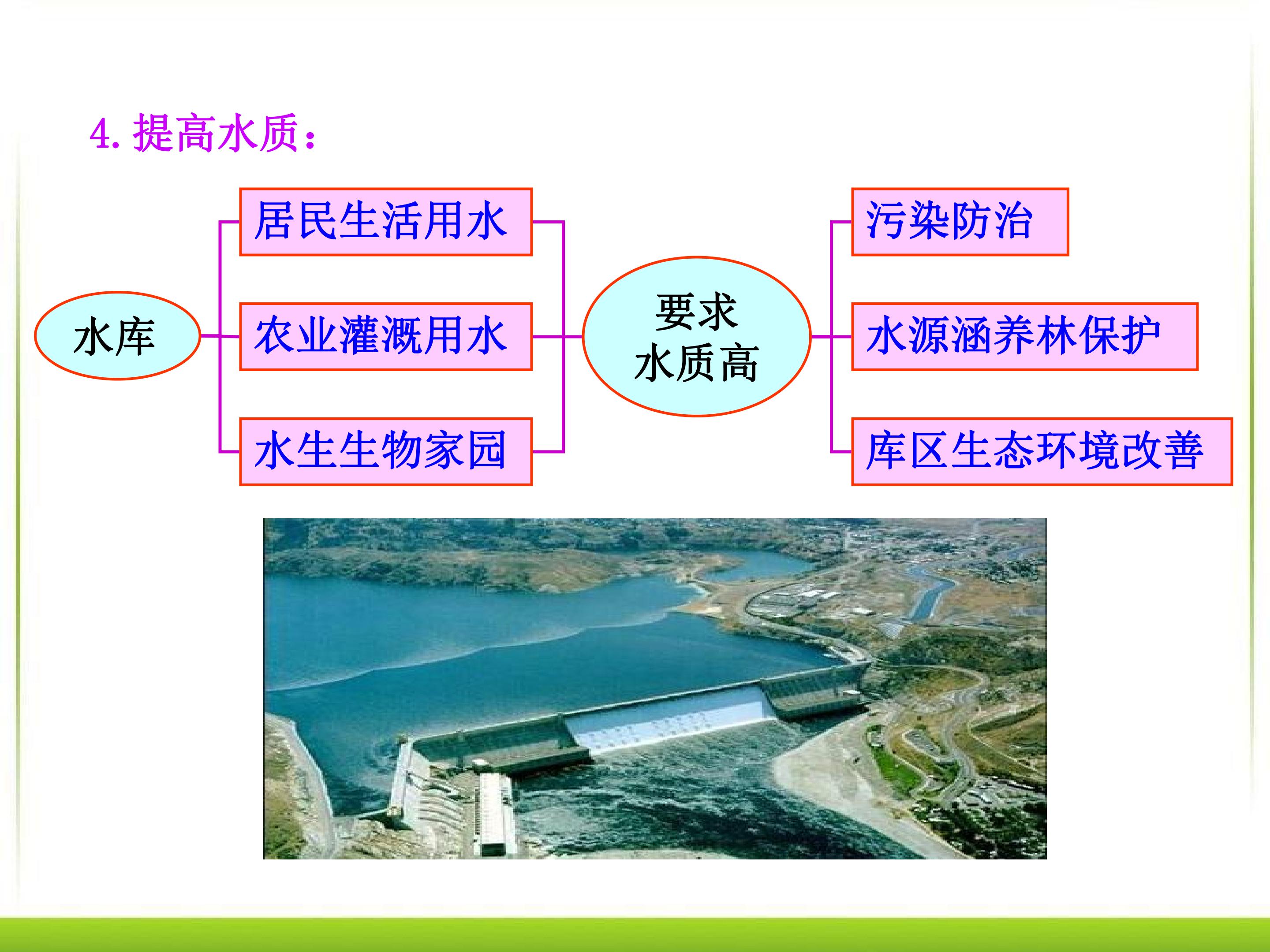 4.提高水质:

水库

居民生活用水

农业灌溉用水

水生生物家园

要求
水质高

污染防治

水源涵养林保护

库区生态环境改善